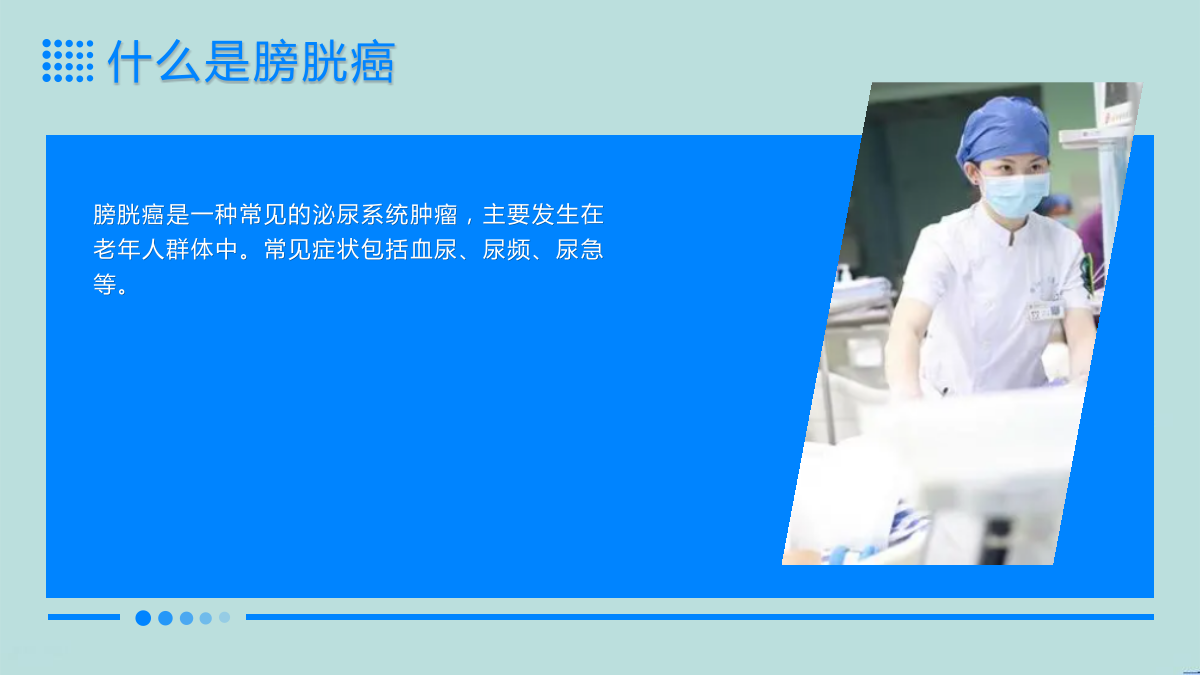 什么是膀胱癌

膀胱癌是一种常见的泌尿系统肿瘤，主要发生在老年人群体中。常见症状包括血尿、尿频、尿急等。